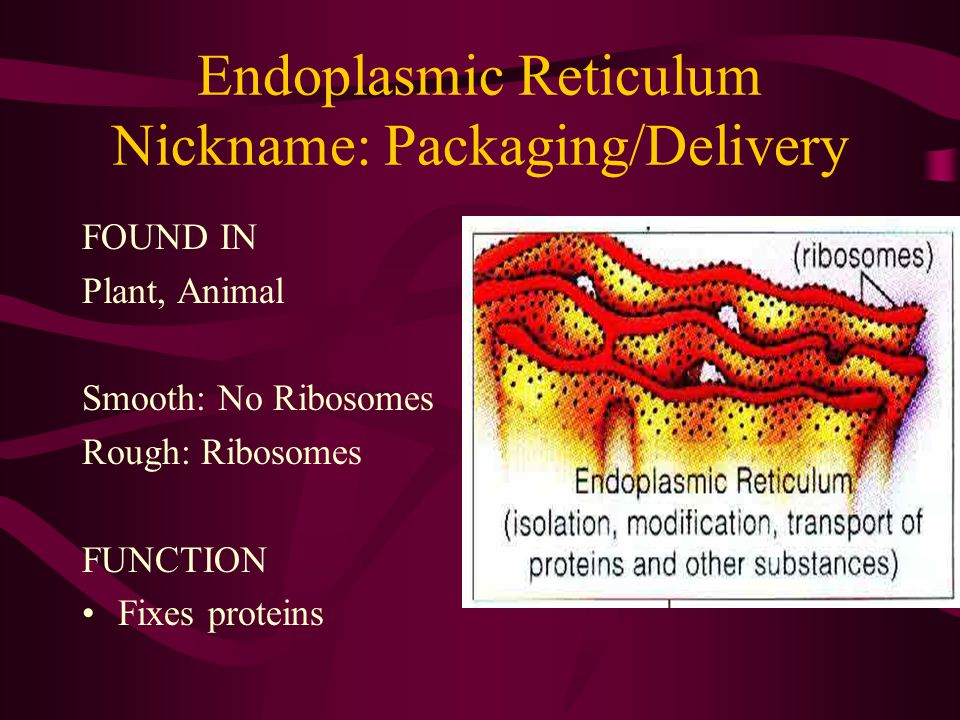 Endoplasmic Reticulum
Nickname: Packaging/Delivery

FOUND IN
Plant, Animal

Smooth: No Ribosomes
Rough: Ribosomes

FUNCTION
• Fixes proteins

(ribosomes)

Endoplasmic Reticulum
(isolation, modification, transport of proteins and other substances)